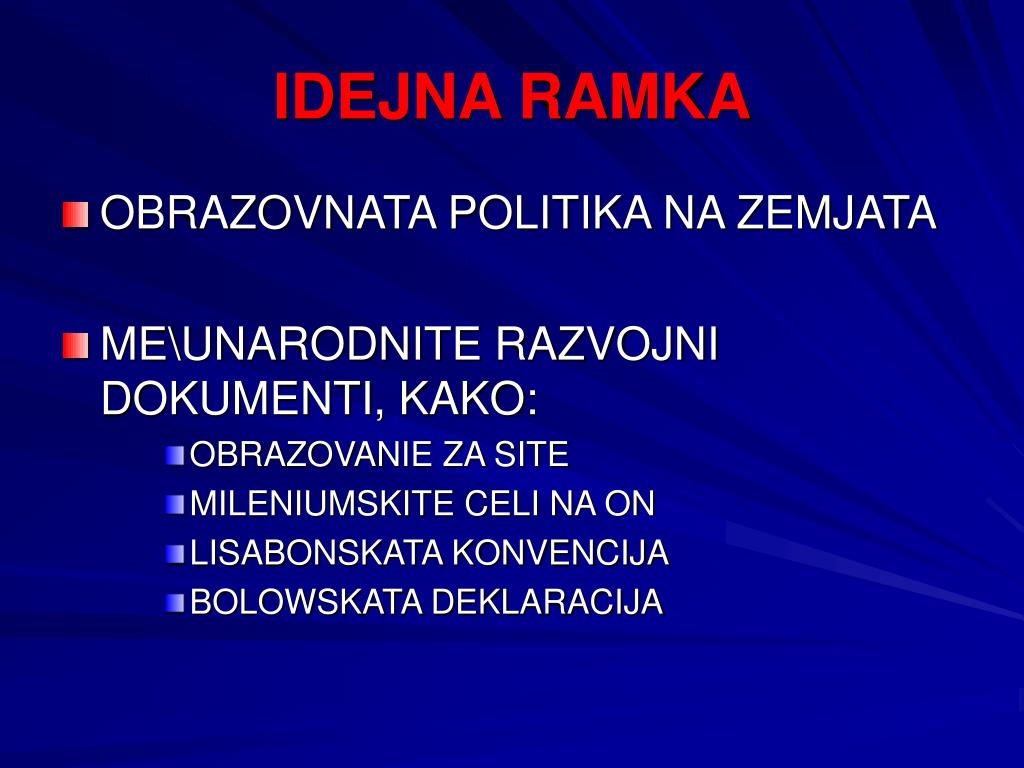 IDEJNA RAMKA

OBRAZOVNATA POLITIKA NA ZEMJATA

ME\UNARODNITE RAZVOJNI DOKUMENTI, KAKO:

OBRAZOVANIE ZA SITE

MILENIUMSKITE CELI NA ON

LISABONSKATA KONVENCIJA

BOLOWSKATA DEKLARACIJA